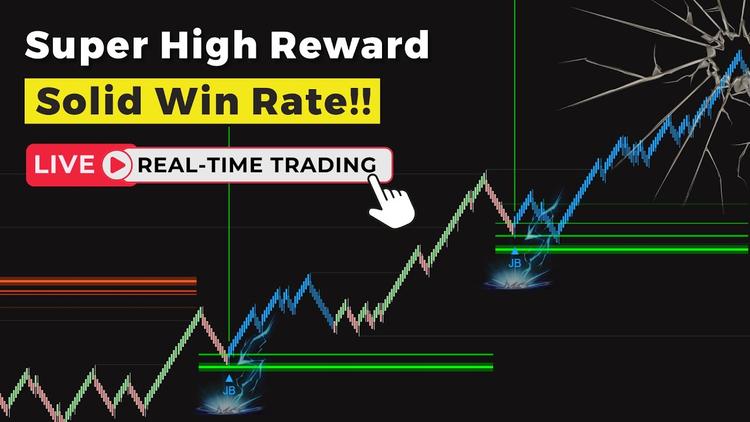 Super High Reward
Solid Win Rate!!
LIVE REAL-TIME TRADING
JB
JB